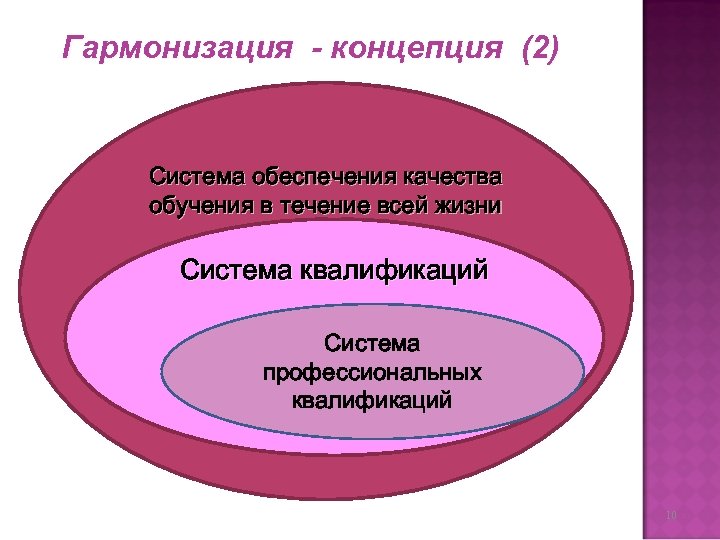 Гармонизация - концепция (2)

Система обеспечения качества обучения в течение всей жизни

Система квалификаций

Система профессиональных квалификаций

10